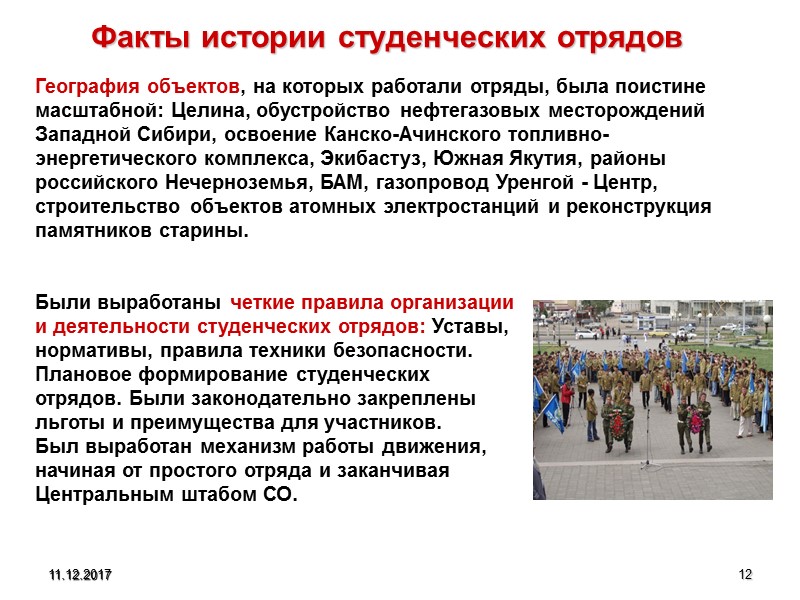 Факты истории студенческих отрядов

География объектов, на которых работали отряды, была поистине масштабной: Целина, обустройство нефтегазовых месторождений Западной Сибири, освоение Канско-Ачинского топливно-энергетического комплекса, Экибастуз, Южная Якутия, районы российского Нечерноземья, БАМ, газопровод Уренгой - Центр, строительство объектов атомных электростанций и реконструкция памятников старины.

Были выработаны четкие правила организации и деятельности студенческих отрядов: Уставы, нормативы, правила техники безопасности. Плановое формирование студенческих отрядов. Были законодательно закреплены льготы и преимущества для участников. Был выработан механизм работы движения, начиная от простого отряда и заканчивая Центральным штабом СО.

11.12.2017

12